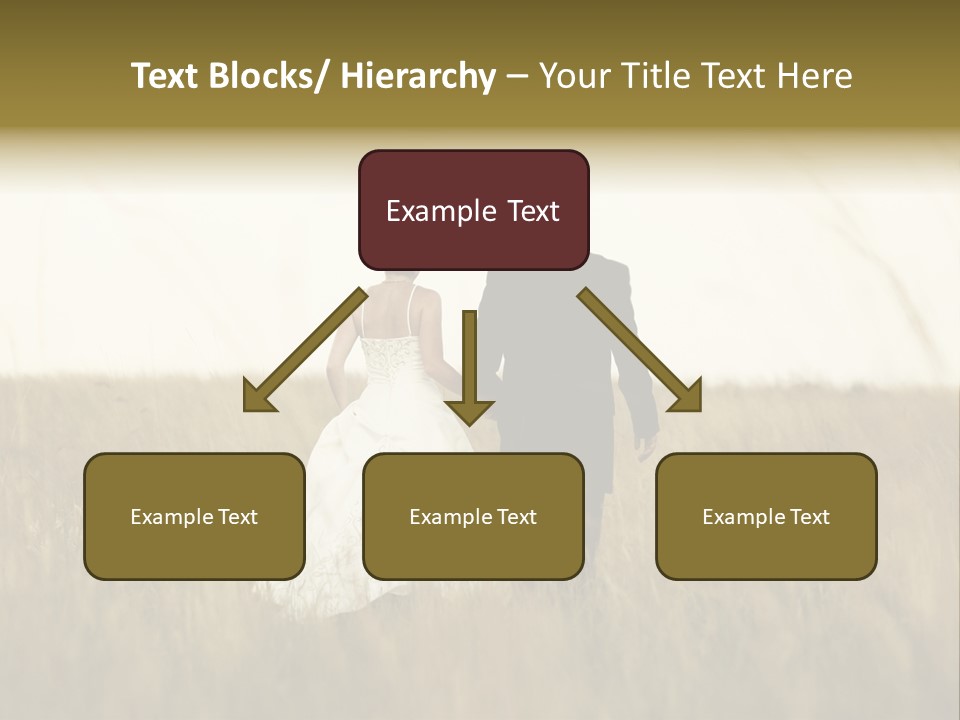 Text Blocks/ Hierarchy – Your Title Text Here

Example Text

Example Text

Example Text

Example Text